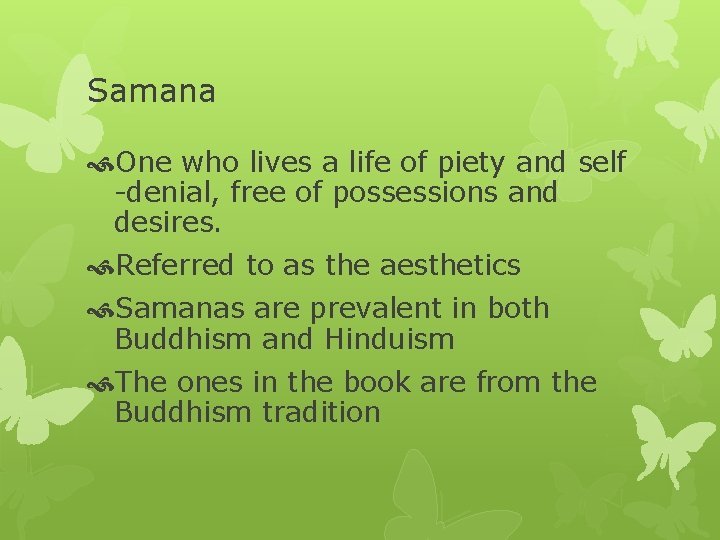 Samana

One who lives a life of piety and self -denial, free of possessions and desires.

Referred to as the aesthetics

Samanas are prevalent in both Buddhism and Hinduism

The ones in the book are from the Buddhism tradition